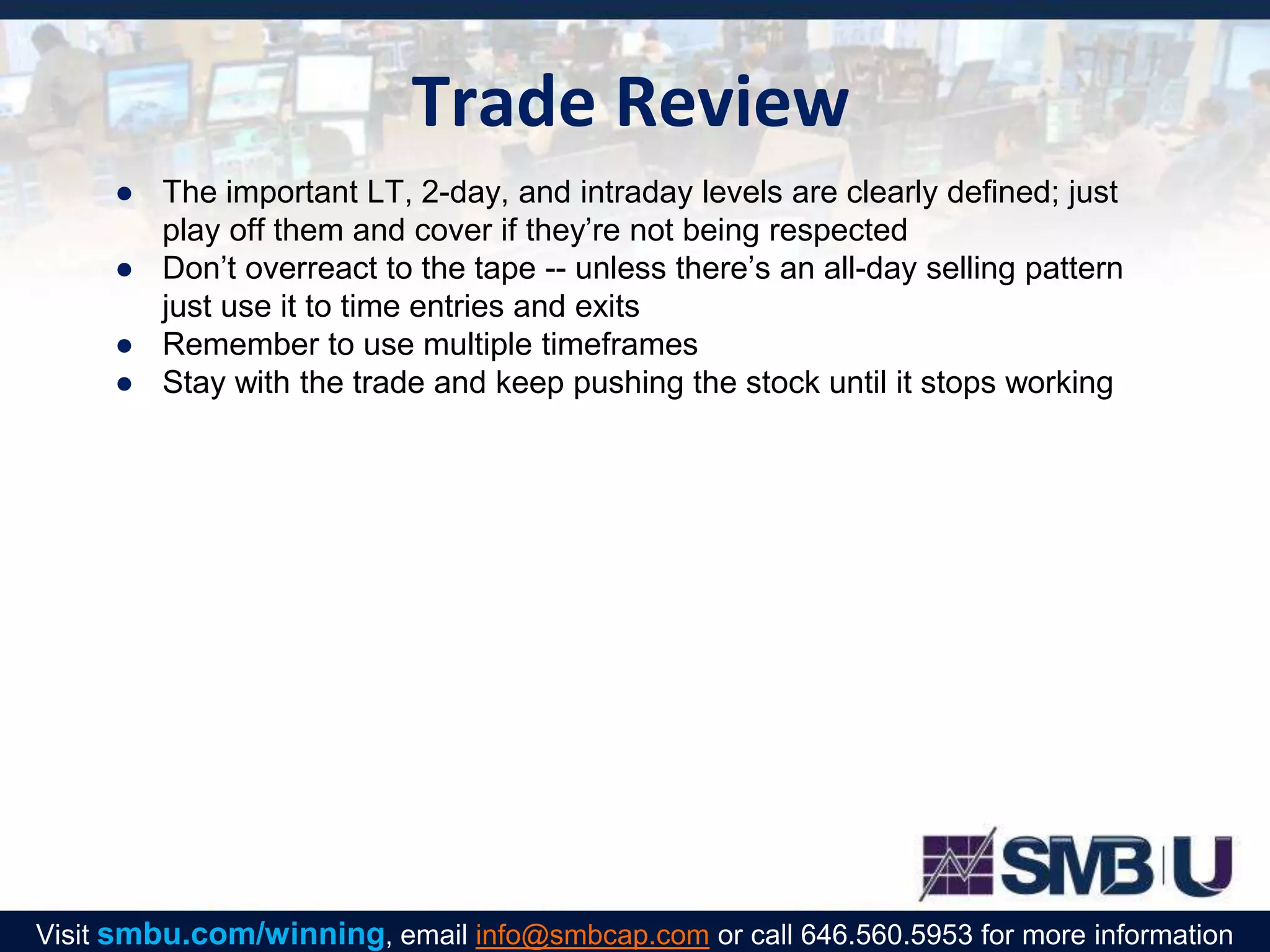 Trade Review

● The important LT, 2-day, and intraday levels are clearly defined; just play off them and cover if they’re not being respected
● Don’t overreact to the tape -- unless there’s an all-day selling pattern just use it to time entries and exits
● Remember to use multiple timeframes
● Stay with the trade and keep pushing the stock until it stops working

SMB U

Visit smbu.com/winning, email info@smbcap.com or call 646.560.5953 for more information